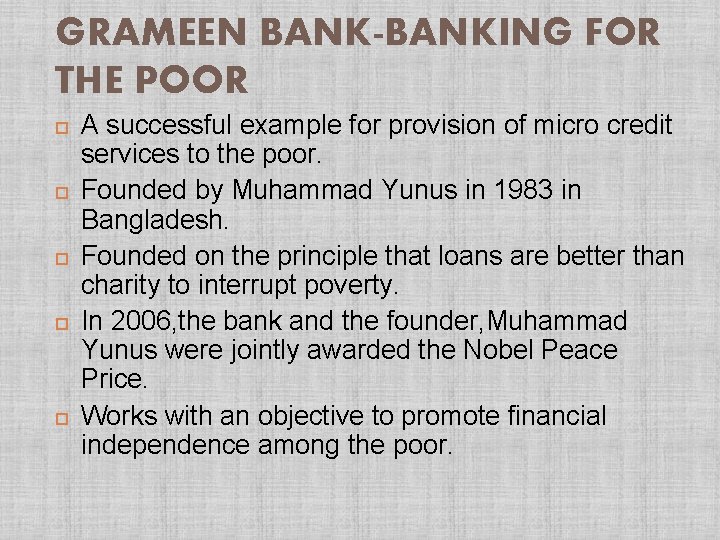 GRAMEEN BANK-BANKING FOR THE POOR

- A successful example for provision of micro credit services to the poor.
- Founded by Muhammad Yunus in 1983 in Bangladesh.
- Founded on the principle that loans are better than charity to interrupt poverty.
- In 2006,the bank and the founder,Muhammad Yunus were jointly awarded the Nobel Peace Price.
- Works with an objective to promote financial independence among the poor.